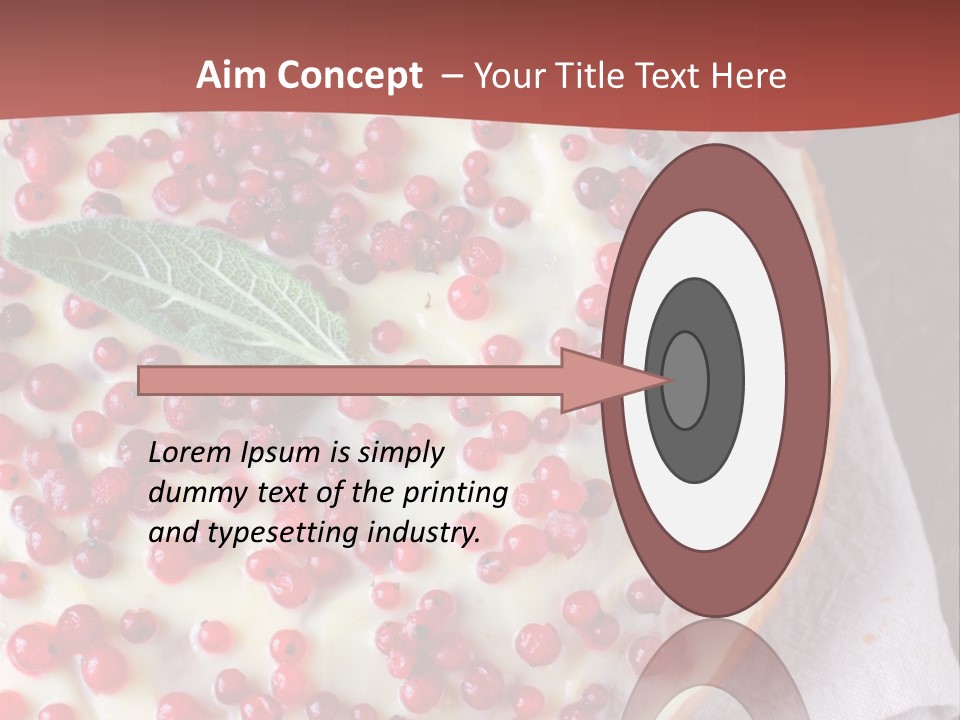 Aim Concept – Your Title Text Here

Lorem Ipsum is simply dummy text of the printing and typesetting industry.